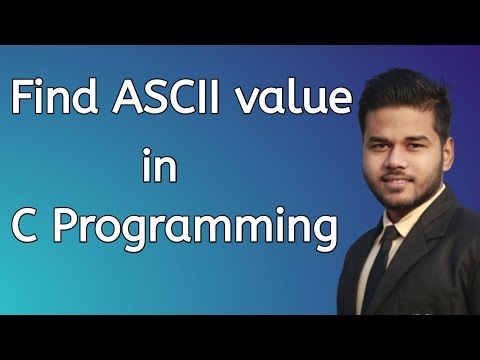 Find ASCII value
in
C Programming